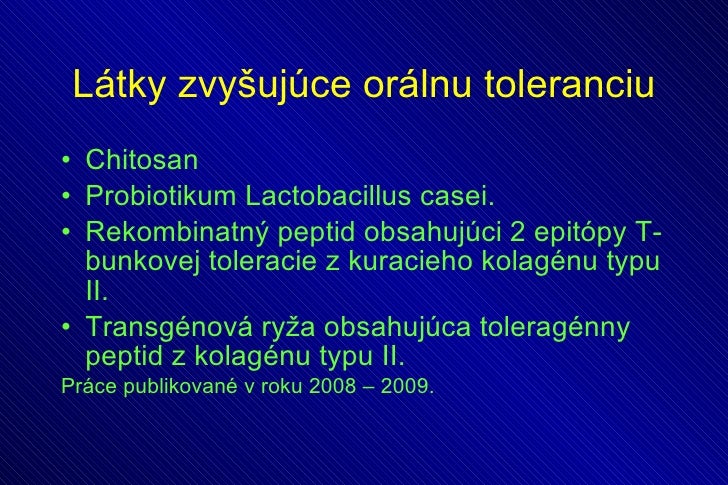 Látky zvyšujúce orálnu toleranciu

• Chitosan
• Probiotikum Lactobacillus casei.
• Rekombinatný peptid obsahujúci 2 epitópy T-bunkovej toleracie z kuracieho kolagénu typu II.
• Transgénová ryža obsahujúca toleragénny peptid z kolagénu typu II.

Práce publikované v roku 2008 – 2009.